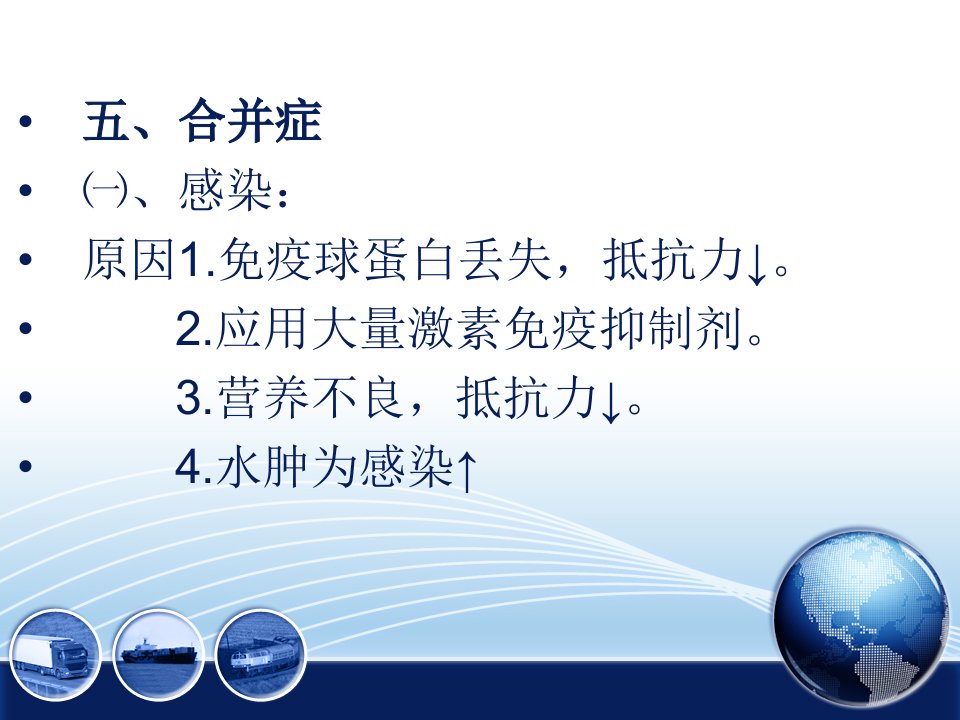 • 五、合并症
• ㈠、感染：
• 原因1.免疫球蛋白丢失，抵抗力↓。
• 2.应用大量激素免疫抑制剂。
• 3.营养不良，抵抗力↓。
• 4.水肿为感染↑